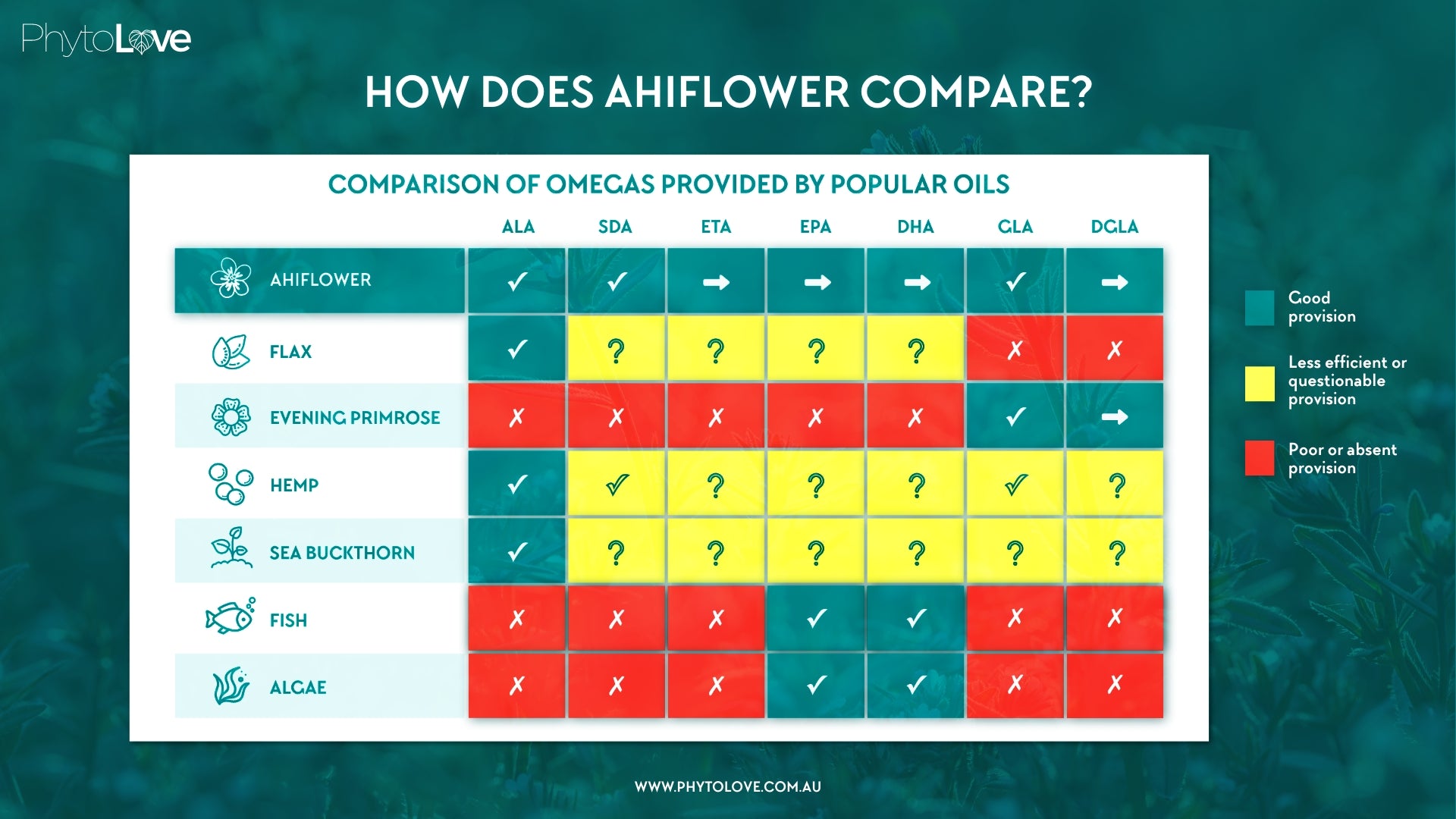 PhytoLove

HOW DOES AHIFLOWER COMPARE?

COMPARISON OF OMEGAS PROVIDED BY POPULAR OILS

| | ALA | SDA | ETA | EPA | DHA | GLA | DGLA |
|---|---|---|---|---|---|---|---|
| AHIFLOWER | ✓ | ✓ | → | → | → | ✓ | → |
| FLAX | ✓ | ? | ? | ? | ? | ✗ | ✗ |
| EVENING PRIMROSE | ✗ | ✗ | ✗ | ✗ | ✗ | ✓ | → |
| HEMP | ✓ | ✓ | ? | ? | ? | ✓ | ? |
| SEA BUCKTHORN | ✓ | ? | ? | ? | ? | ? | ? |
| FISH | ✗ | ✗ | ✗ | ✓ | ✓ | ✗ | ✗ |
| ALGAE | ✗ | ✗ | ✗ | ✓ | ✓ | ✗ | ✗ |

Good provision

Less efficient or questionable provision

Poor or absent provision

WWW.PHYTOLOVE.COM.AU